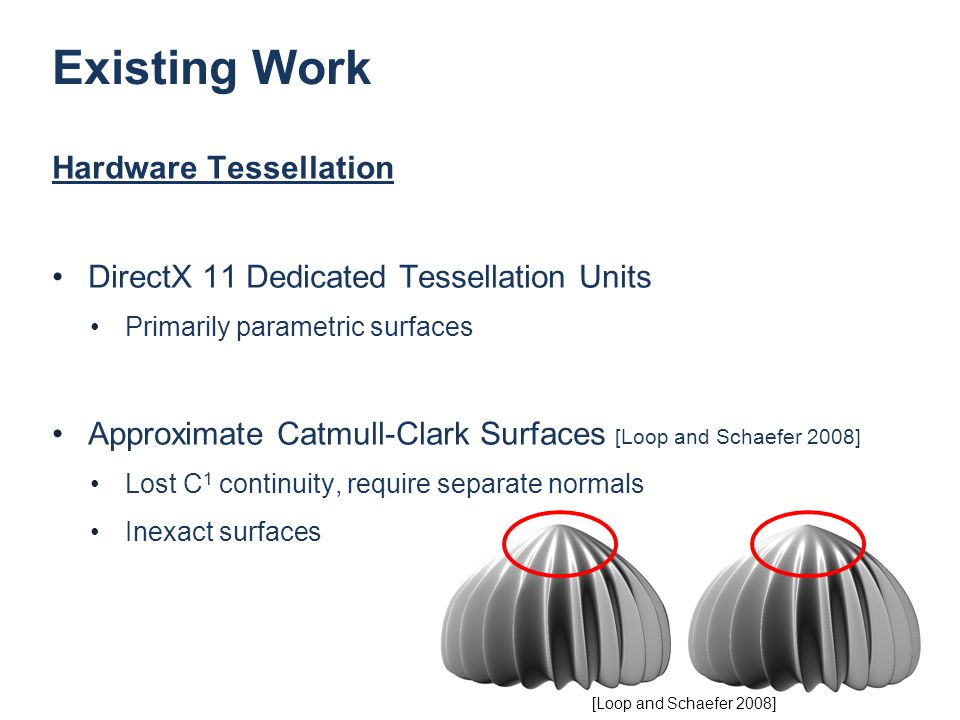 Existing Work

Hardware Tessellation

• DirectX 11 Dedicated Tessellation Units
• Primarily parametric surfaces

• Approximate Catmull-Clark Surfaces [Loop and Schaefer 2008]
• Lost $C^1$ continuity, require separate normals
• Inexact surfaces

[Loop and Schaefer 2008]